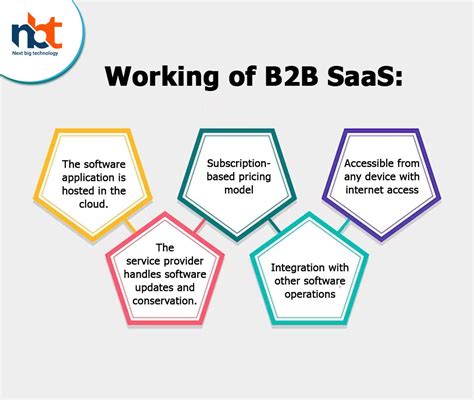 nbt
Next big technology

Working of B2B SaaS:

The software application is hosted in the cloud.

The service provider handles software updates and conservation.

Subscription-based pricing model

Integration with other software operations

Accessible from any device with internet access